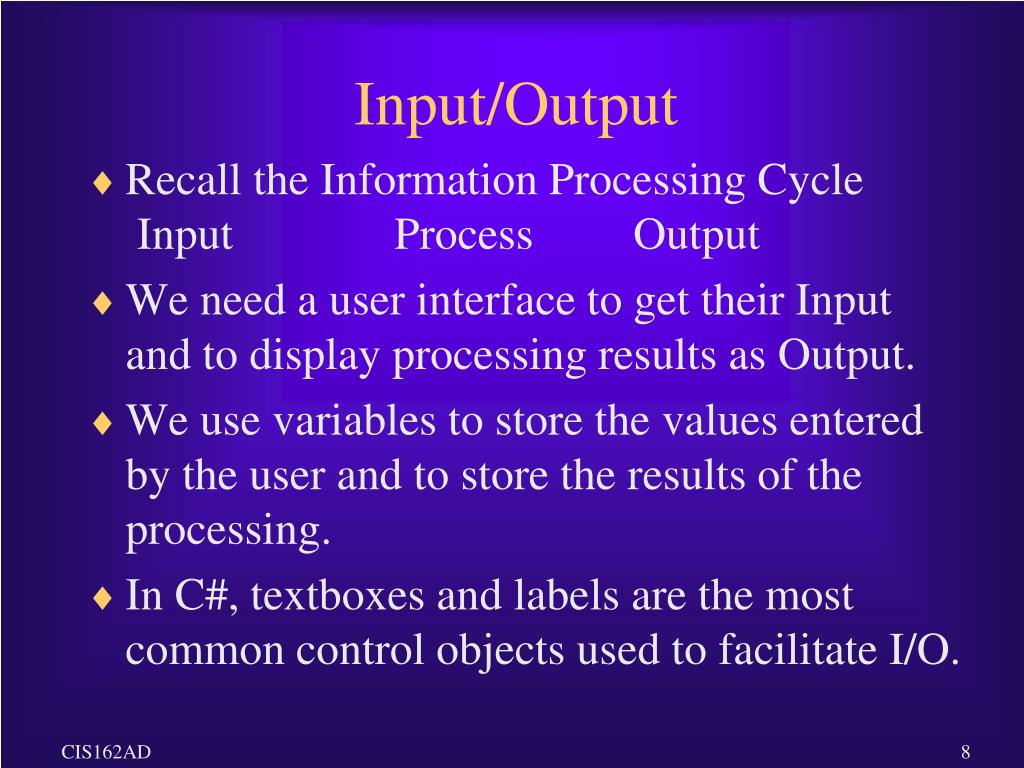 Input/Output

♦ Recall the Information Processing Cycle
Input Process Output

♦ We need a user interface to get their Input and to display processing results as Output.

♦ We use variables to store the values entered by the user and to store the results of the processing.

♦ In C#, textboxes and labels are the most common control objects used to facilitate I/O.

CIS162AD

8